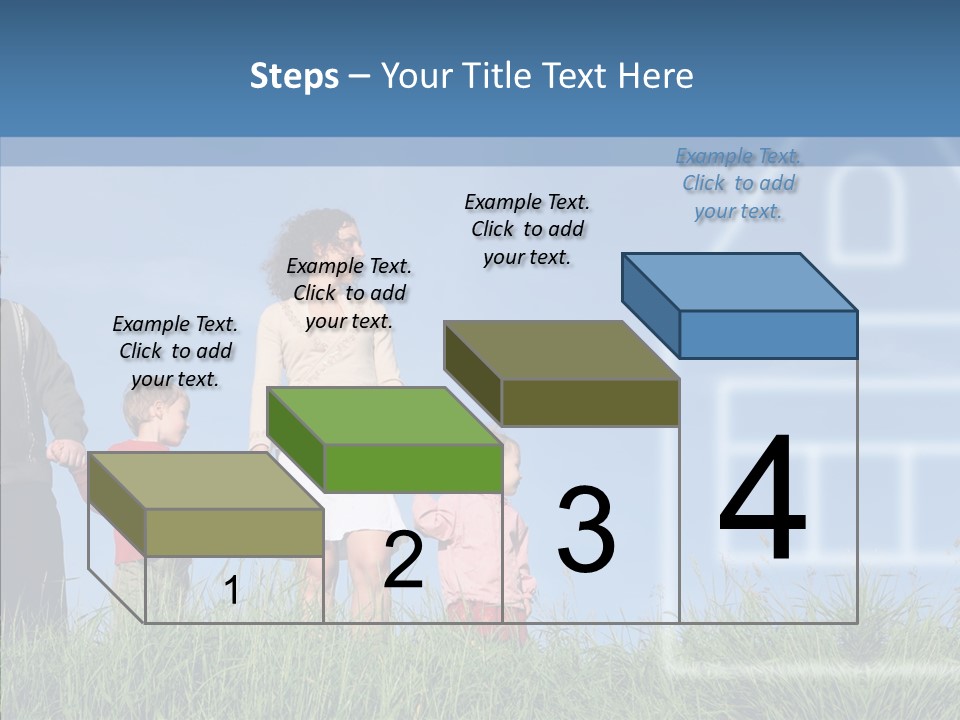 Steps – Your Title Text Here

Example Text. Click to add your text.

Example Text. Click to add your text.

Example Text. Click to add your text.

Example Text. Click to add your text.

1

2

3

4